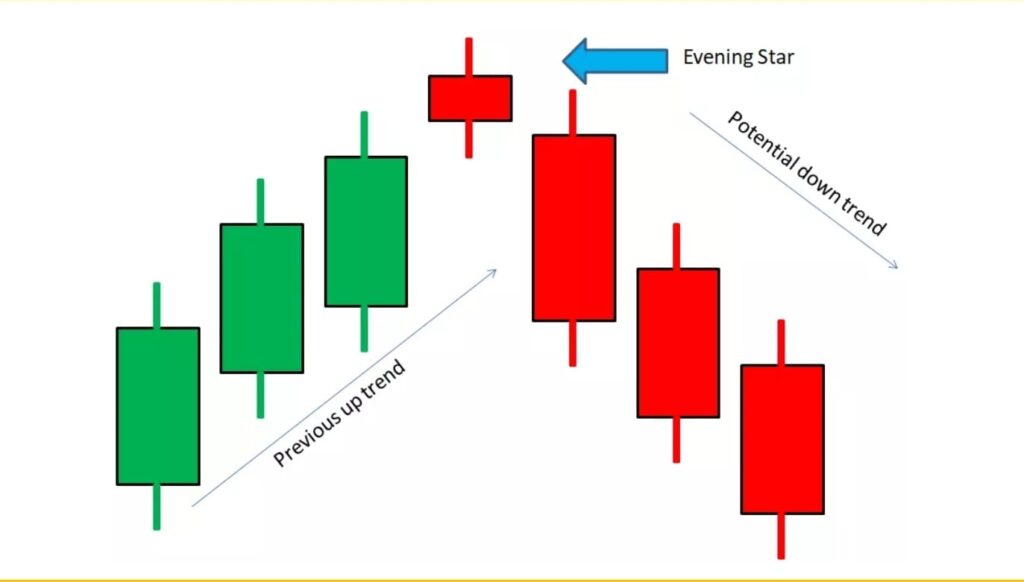 Evening Star

Potential down trend

Previous up trend